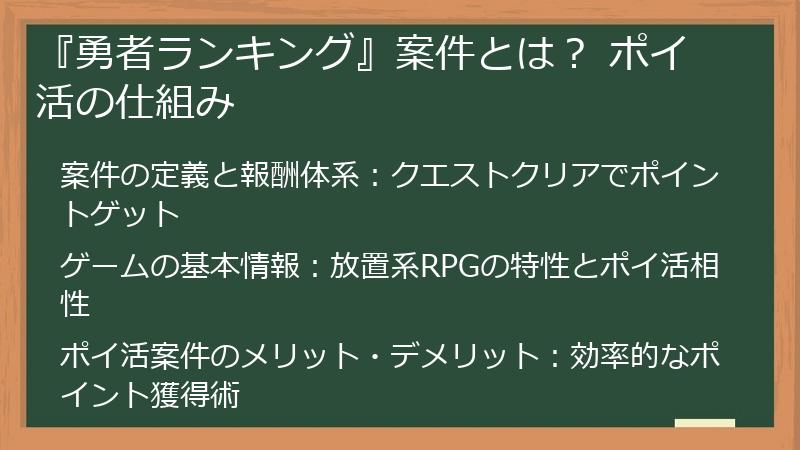 『勇者ランキング』案件とは？ ポイ活の仕組み

案件の定義と報酬体系：クエストクリアでポイントゲット

ゲームの基本情報：放置系RPGの特性とポイ活相性

ポイ活案件のメリット・デメリット：効率的なポイント獲得術